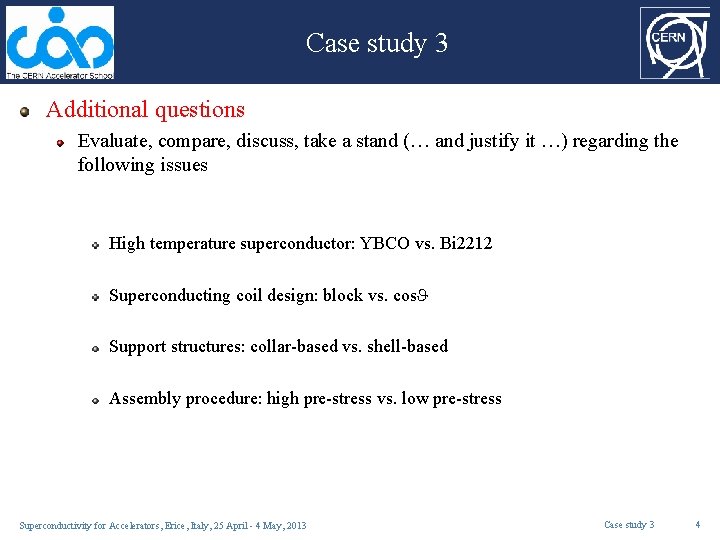 The CERN Accelerator School

Case study 3

CERN

Additional questions

Evaluate, compare, discuss, take a stand (… and justify it …) regarding the following issues

High temperature superconductor: YBCO vs. Bi2212

Superconducting coil design: block vs. cos$\vartheta$

Support structures: collar-based vs. shell-based

Assembly procedure: high pre-stress vs. low pre-stress

Superconductivity for Accelerators, Erice, Italy, 25 April - 4 May, 2013

Case study 3

4